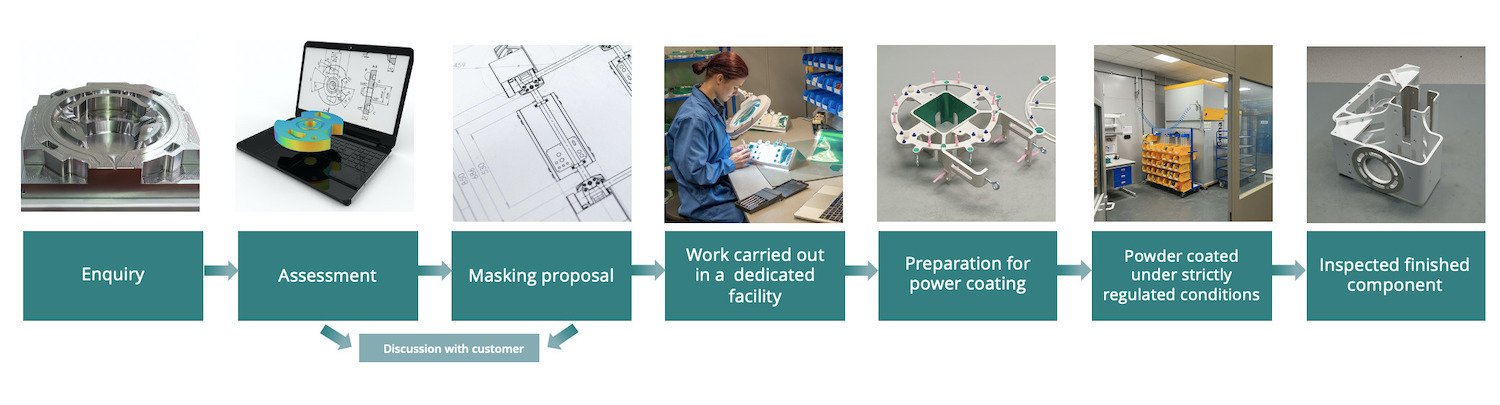 Enquiry

Assessment

Masking proposal

Work carried out in a dedicated facility

Preparation for power coating

Powder coated under strictly regulated conditions

Inspected finished component

Discussion with customer